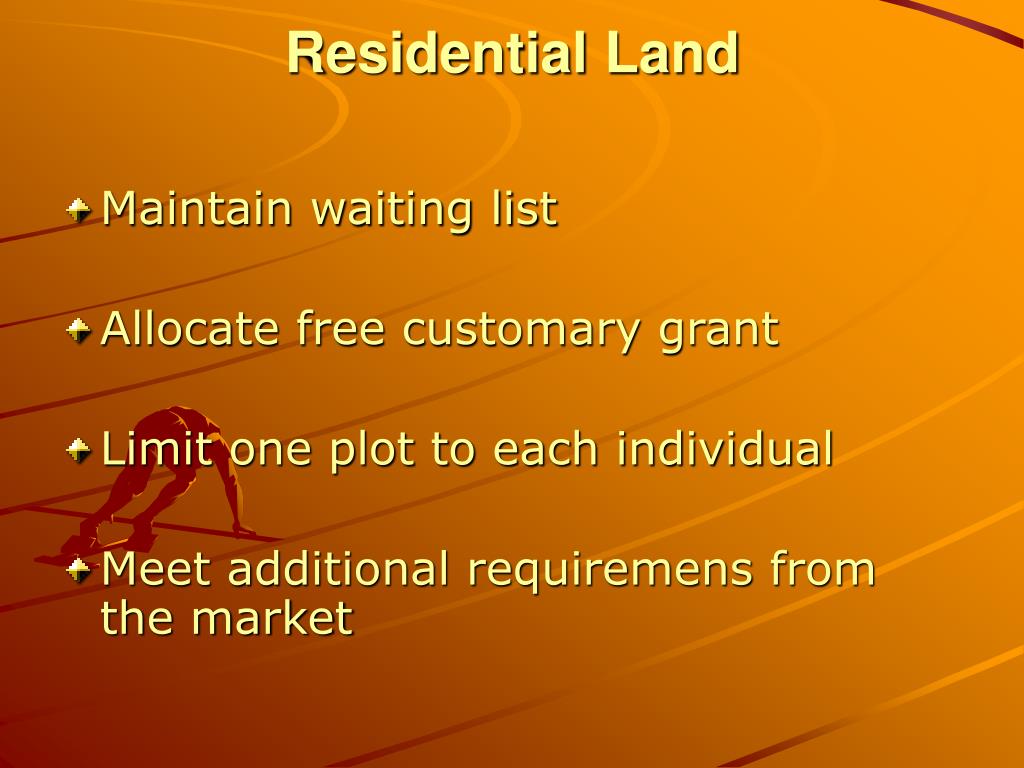 Residential Land

Maintain waiting list

Allocate free customary grant

Limit one plot to each individual

Meet additional requiremens from the market